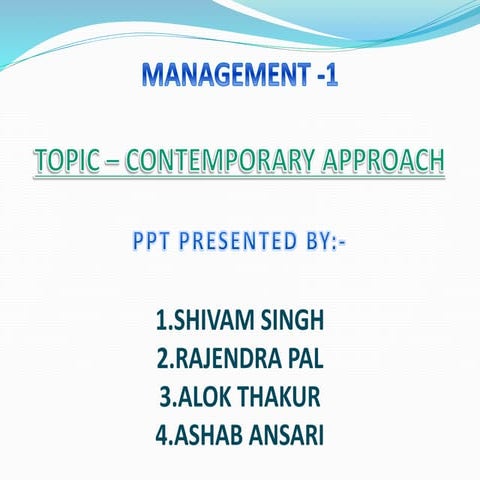 MANAGEMENT -1

TOPIC – CONTEMPORARY APPROACH

PPT PRESENTED BY:-

1.SHIVAM SINGH
2.RAJENDRA PAL
3.ALOK THAKUR
4.ASHAB ANSARI